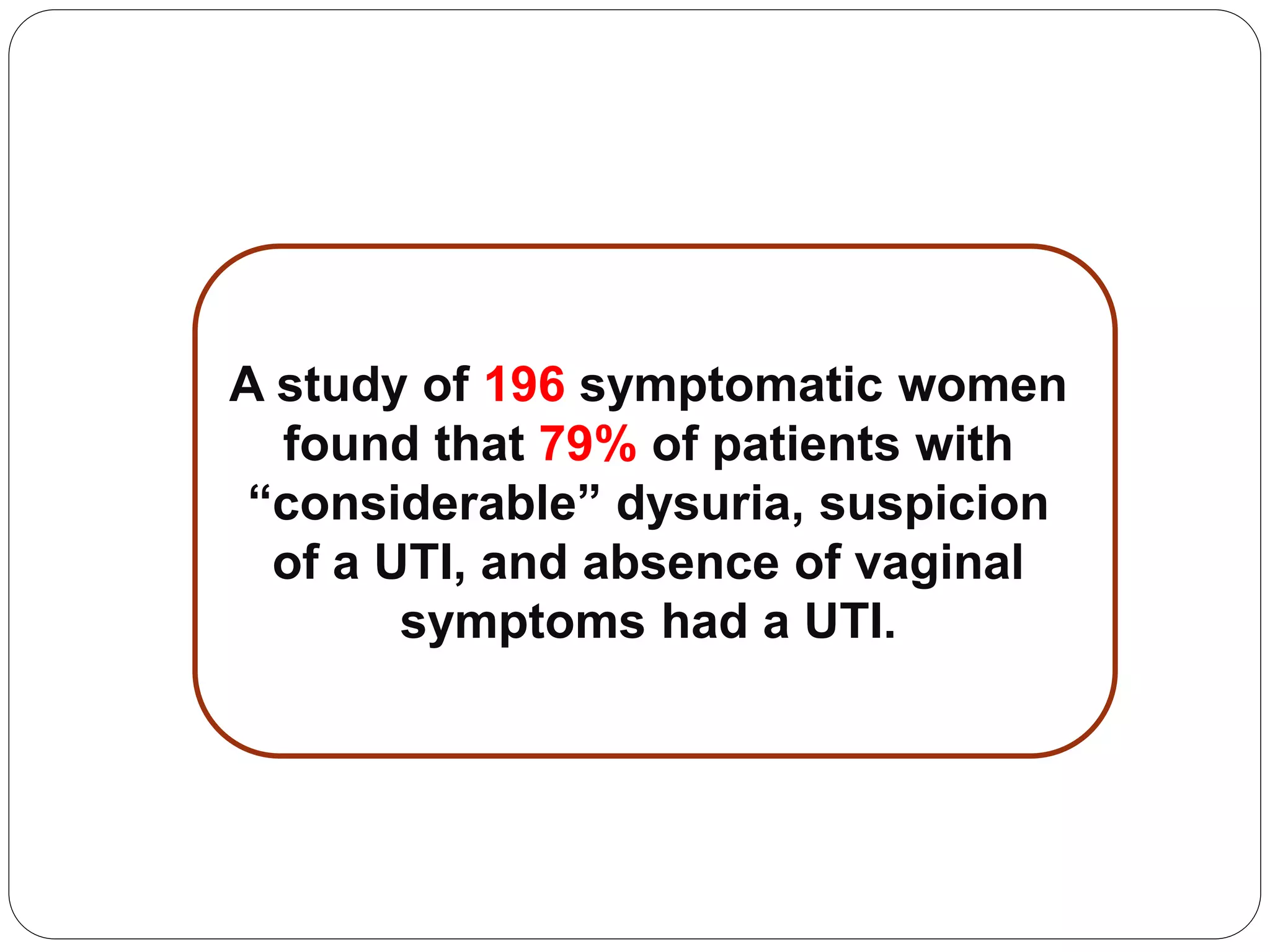 A study of 196 symptomatic women found that 79% of patients with “considerable” dysuria, suspicion of a UTI, and absence of vaginal symptoms had a UTI.